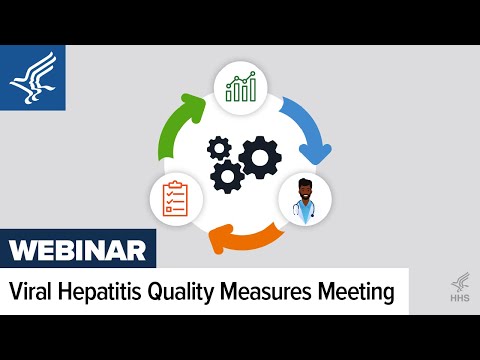 WEBINAR

Viral Hepatitis Quality Measures Meeting

HHS